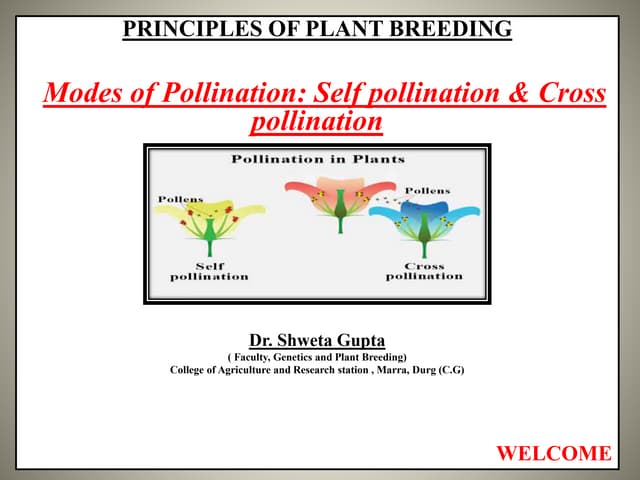 PRINCIPLES OF PLANT BREEDING

Modes of Pollination: Self pollination & Cross pollination

Pollination in Plants

Pollens

Pollens

Self pollination

Cross pollination

Dr. Shweta Gupta

( Faculty, Genetics and Plant Breeding)

College of Agriculture and Research station , Marra, Durg (C.G)

WELCOME